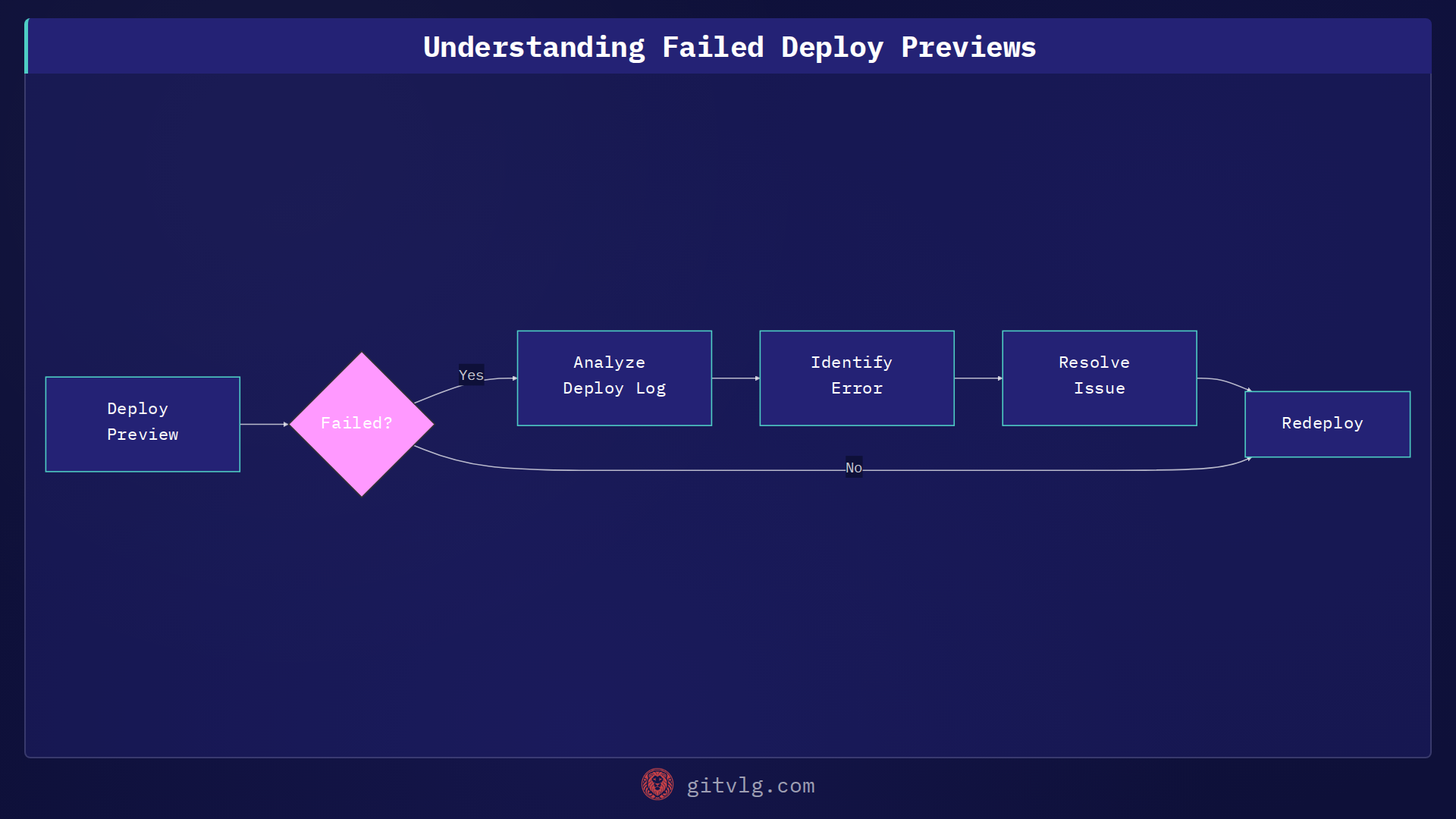 Understanding Failed Deploy Previews

Deploy Preview

Failed?

Yes

Analyze Deploy Log

Identify Error

Resolve Issue

Redeploy

No

gitvlg.com